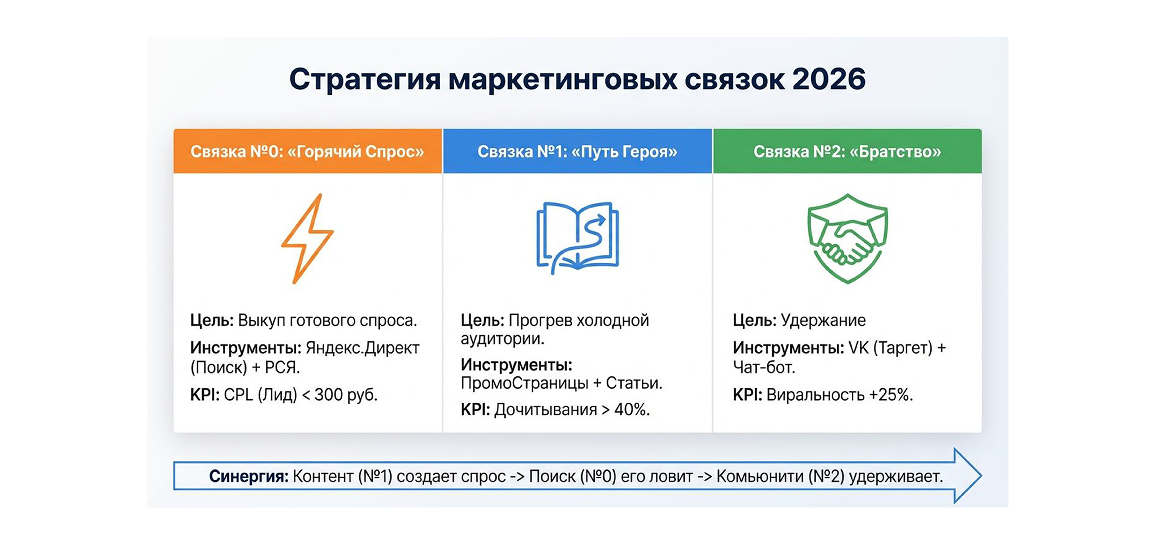 Стратегия маркетинговых связок 2026

Связка №0: «Горячий Спрос»

Цель: Выкуп готового спроса.

Инструменты: Яндекс.Директ (Поиск) + РСЯ.

KPI: CPL (Лид) < 300 руб.

Связка №1: «Путь Героя»

Цель: Прогрев холодной аудитории.

Инструменты: ПромоСтраницы + Статьи.

KPI: Дочитывания > 40%.

Связка №2: «Братство»

Цель: Удержание

Инструменты: VK (Таргет) + Чат-бот.

KPI: Виральность +25%.

Синергия: Контент (№1) создает спрос -> Поиск (№0) его ловит -> Комьюнити (№2) удерживает.